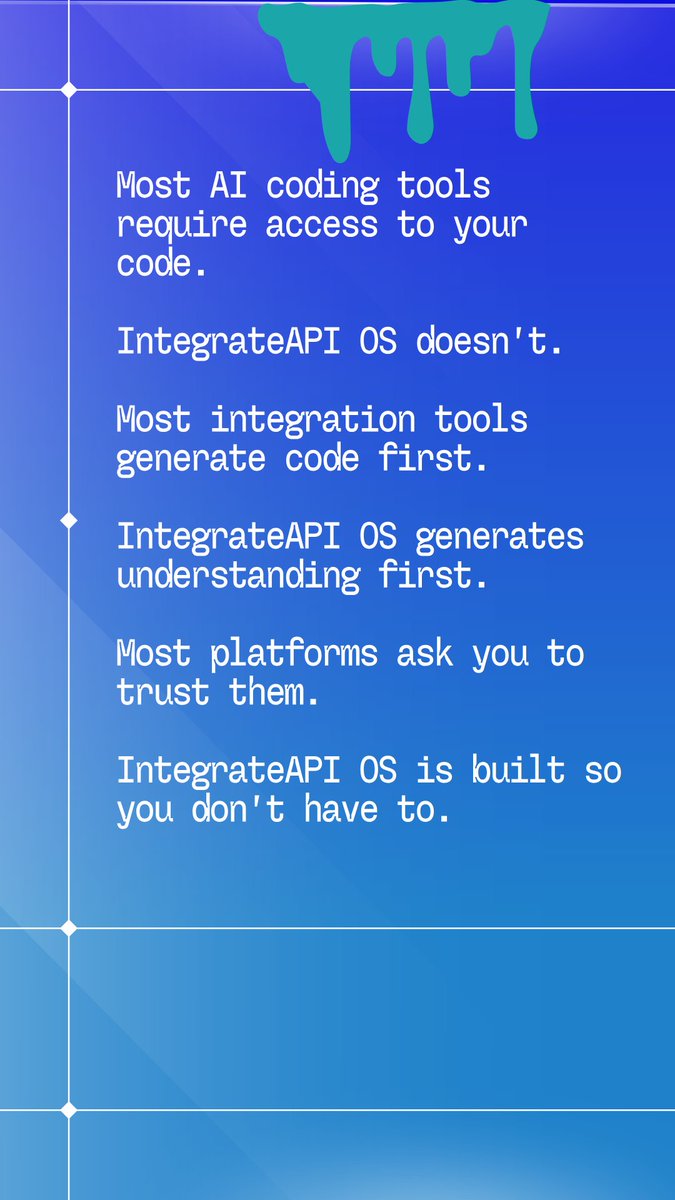 Most AI coding tools require access to your code.

IntegrateAPI OS doesn't.

Most integration tools generate code first.

IntegrateAPI OS generates understanding first.

Most platforms ask you to trust them.

IntegrateAPI OS is built so you don't have to.